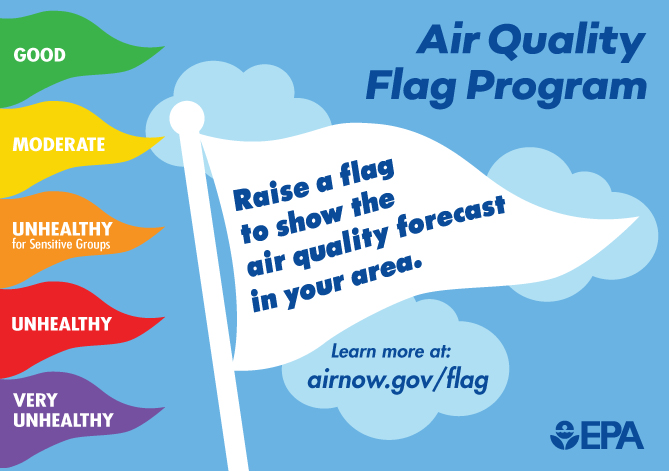 GOOD

MODERATE

UNHEALTHY
for Sensitive Groups

UNHEALTHY

VERY UNHEALTHY

Air Quality Flag Program

Raise a flag to show the air quality forecast in your area.

Learn more at:
airnow.gov/flag

EPA